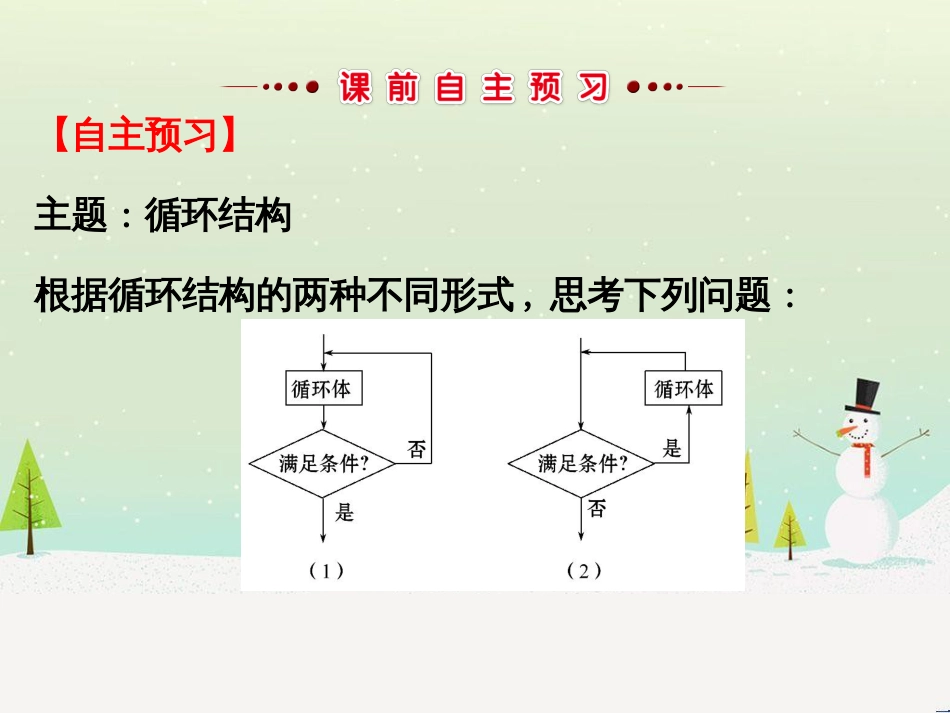 课前自主预习

【自主预习】

主题：循环结构

根据循环结构的两种不同形式，思考下列问题：

循环体

满足条件?

否

是

（1）

循环体

满足条件?

是

否

（2）